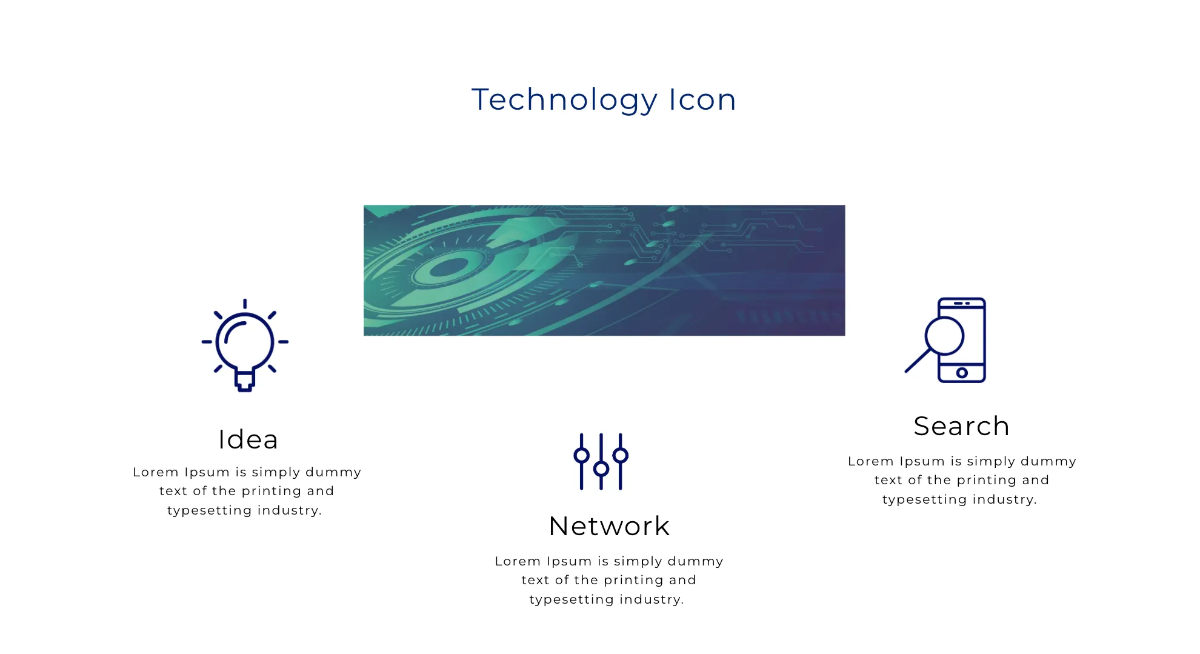 Technology Icon

Idea
Lorem Ipsum is simply dummy text of the printing and typesetting industry.

Network
Lorem Ipsum is simply dummy text of the printing and typesetting industry.

Search
Lorem Ipsum is simply dummy text of the printing and typesetting industry.